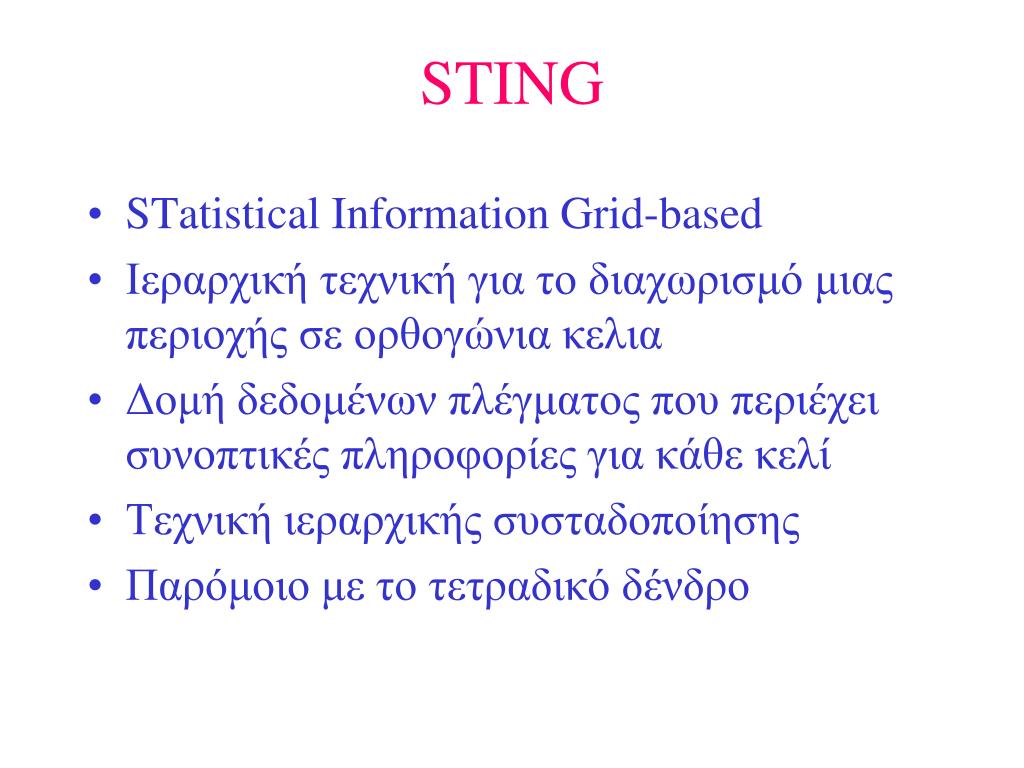 STING

• STatistical Information Grid-based
• Ιεραρχική τεχνική για το διαχωρισμό μιας περιοχής σε ορθογώνια κελια
• Δομή δεδομένων πλέγματος που περιέχει συνοπτικές πληροφορίες για κάθε κελί
• Τεχνική ιεραρχικής συσταδοποίησης
• Παρόμοιο με το τετραδικό δένδρο